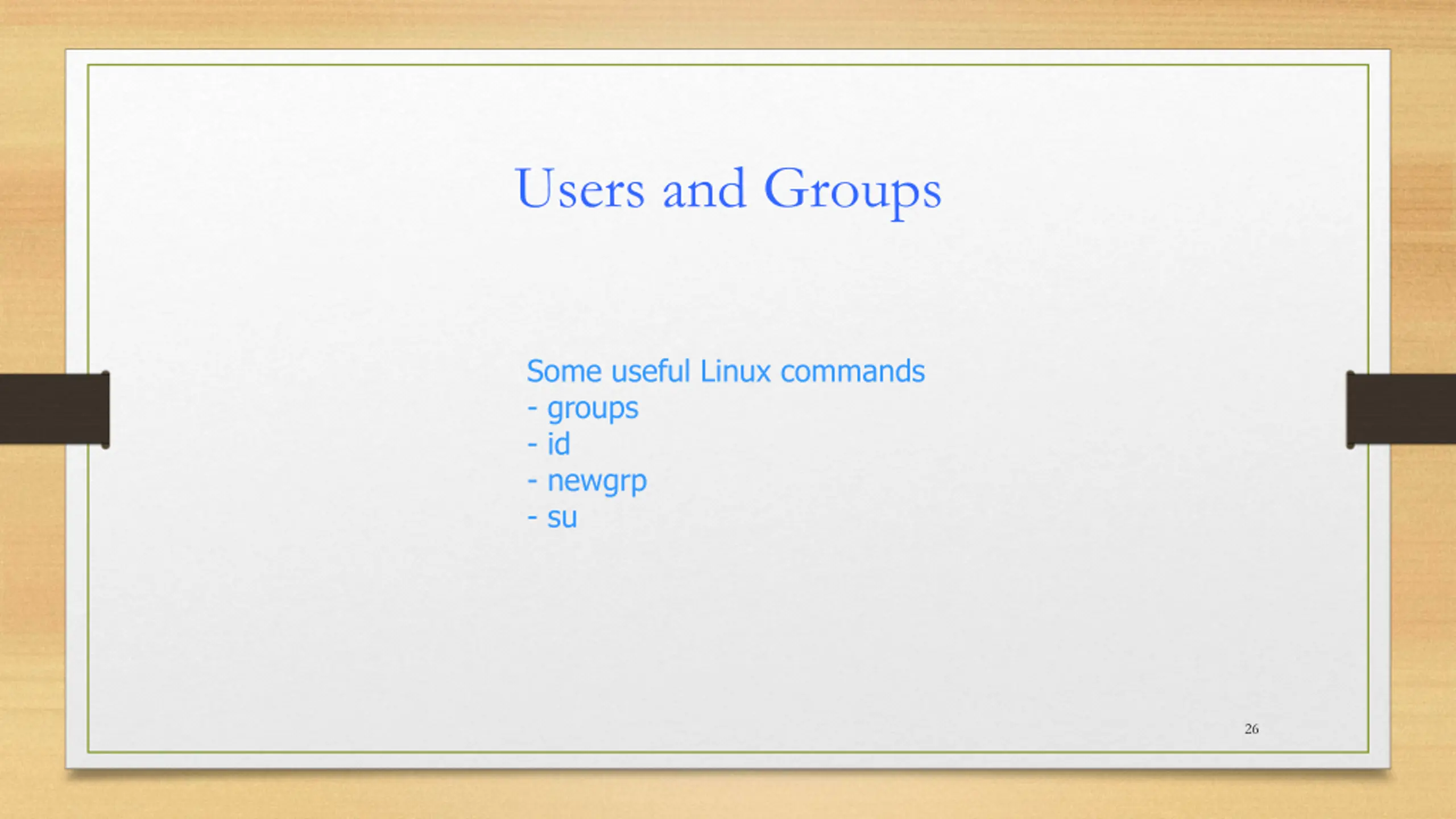 Users and Groups

Some useful Linux commands
- groups
- id
- newgrp
- su

26